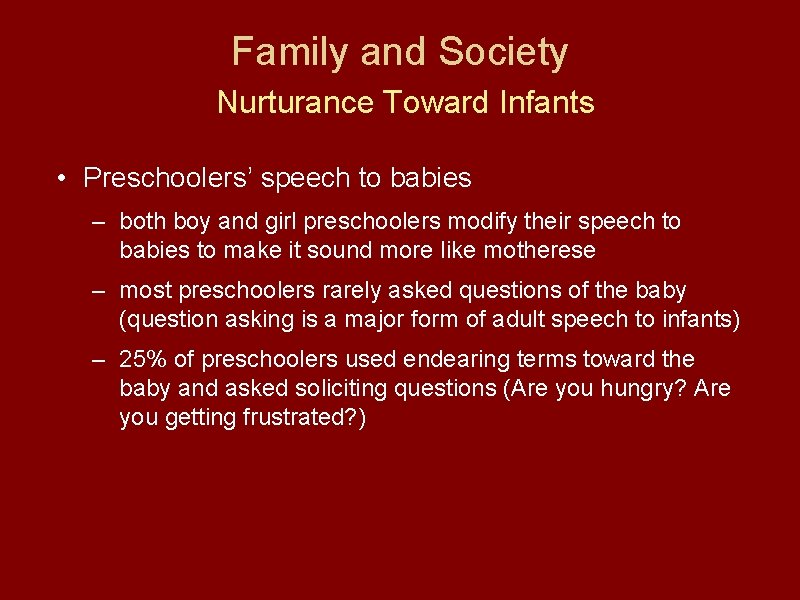 Family and Society
Nurturance Toward Infants

• Preschoolers' speech to babies
– both boy and girl preschoolers modify their speech to babies to make it sound more like motherese
– most preschoolers rarely asked questions of the baby (question asking is a major form of adult speech to infants)
– 25% of preschoolers used endearing terms toward the baby and asked soliciting questions (Are you hungry? Are you getting frustrated?)